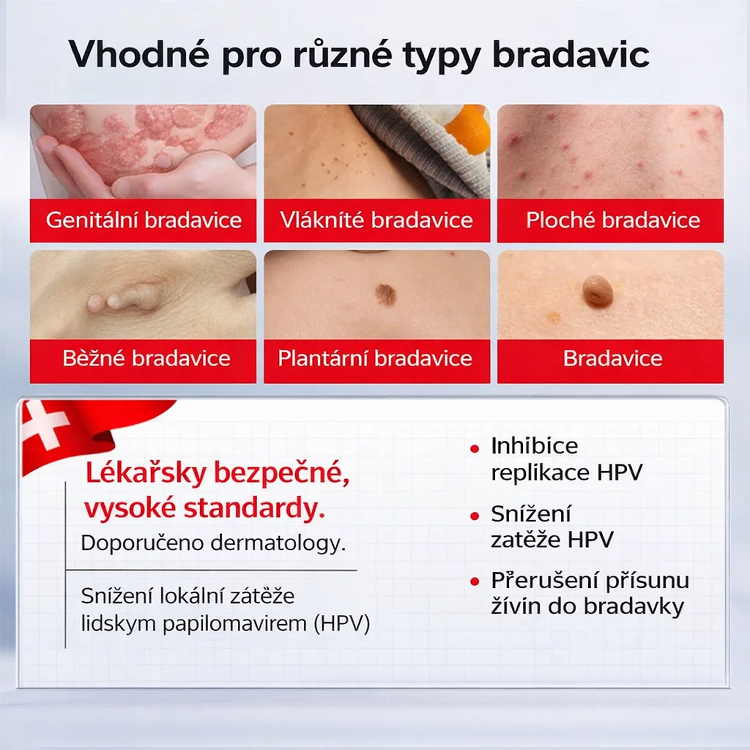 Vhodné pro různé typy bradavic

Genitální bradavice

Vláknité bradavice

Ploché bradavice

Běžné bradavice

Plantární bradavice

Bradavice

Lékařsky bezpečné, vysoké standardy.

Doporučeno dermatology.

Snížení lokální zátěže lidskym papilomavirem (HPV)

• Inhibice replikace HPV

• Snížení zatěže HPV

• Přerušení přísunu živin do bradavky